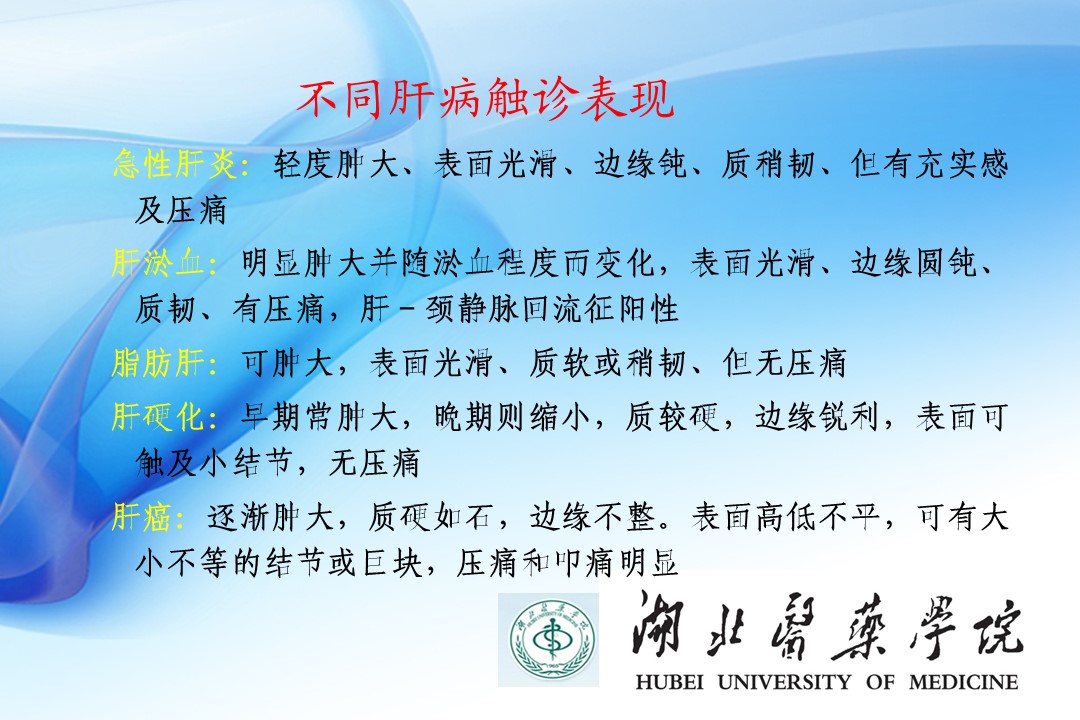 不同肝病触诊表现

急性肝炎：轻度肿大、表面光滑、边缘钝、质稍韧、但有充实感及压痛

肝淤血：明显肿大并随淤血程度而变化，表面光滑、边缘圆钝、质韧、有压痛，肝－颈静脉回流征阳性

脂肪肝：可肿大，表面光滑、质软或稍韧、但无压痛

肝硬化：早期常肿大，晚期则缩小，质较硬，边缘锐利，表面可触及小结节，无压痛

肝癌：逐渐肿大，质硬如石，边缘不整。表面高低不平，可有大小不等的结节或巨块，压痛和叩痛明显

湖北醫藥學院
HUBEI UNIVERSITY OF MEDICINE